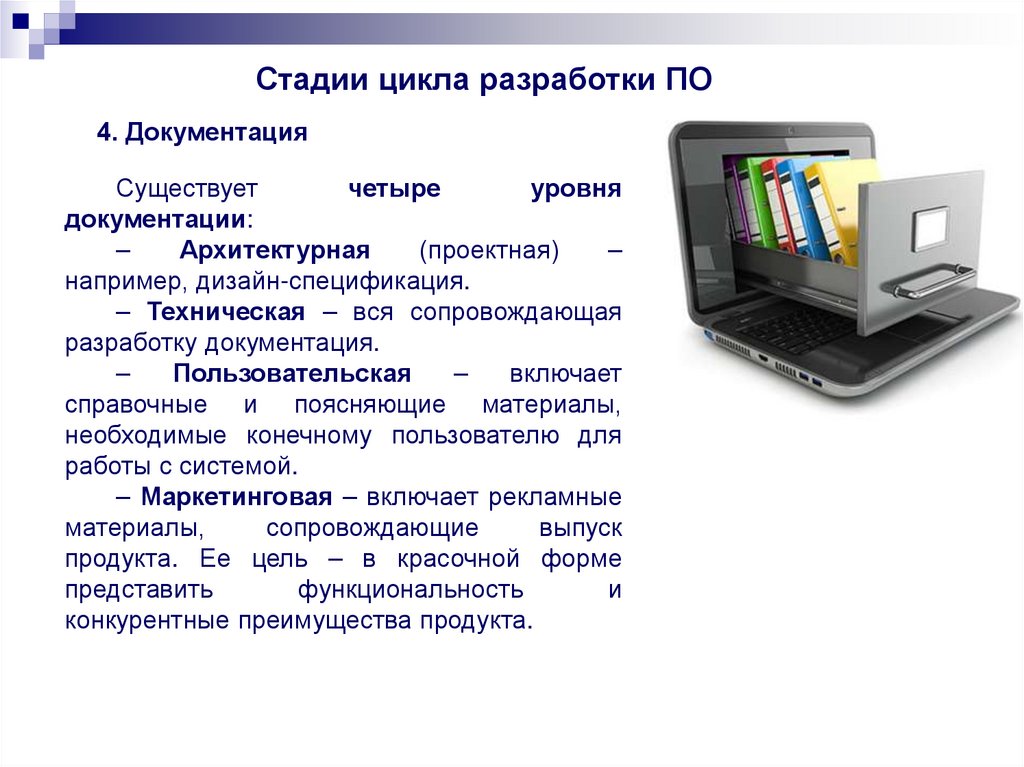 Стадии цикла разработки ПО

4. Документация

Существует четыре уровня документации:

– Архитектурная (проектная) – например, дизайн-спецификация.

– Техническая – вся сопровождающая разработку документация.

– Пользовательская – включает справочные и поясняющие материалы, необходимые конечному пользователю для работы с системой.

– Маркетинговая – включает рекламные материалы, сопровождающие выпуск продукта. Ее цель – в красочной форме представить функциональность и конкурентные преимущества продукта.